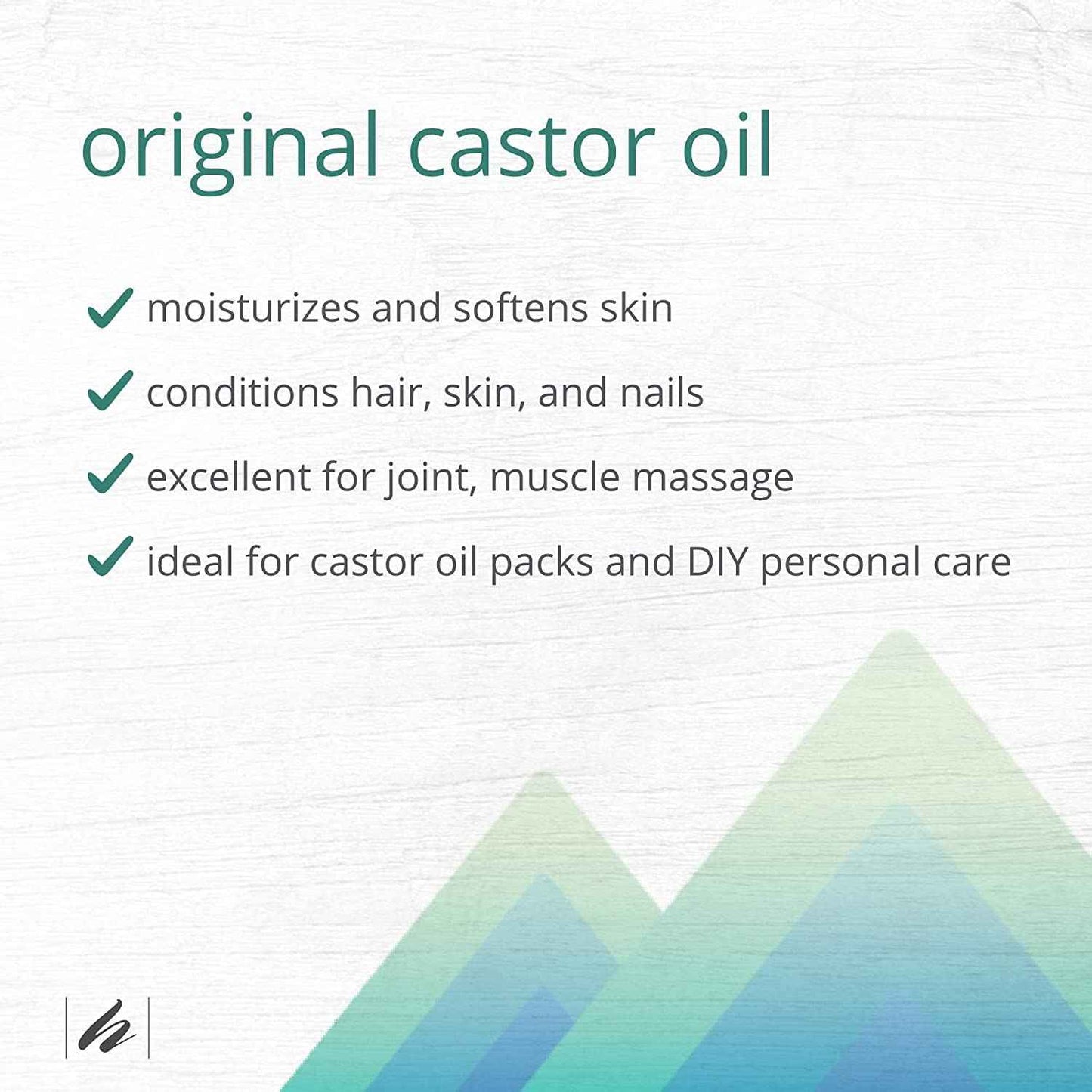 original castor oil

✓ moisturizes and softens skin

✓ conditions hair, skin, and nails

✓ excellent for joint, muscle massage

✓ ideal for castor oil packs and DIY personal care

h